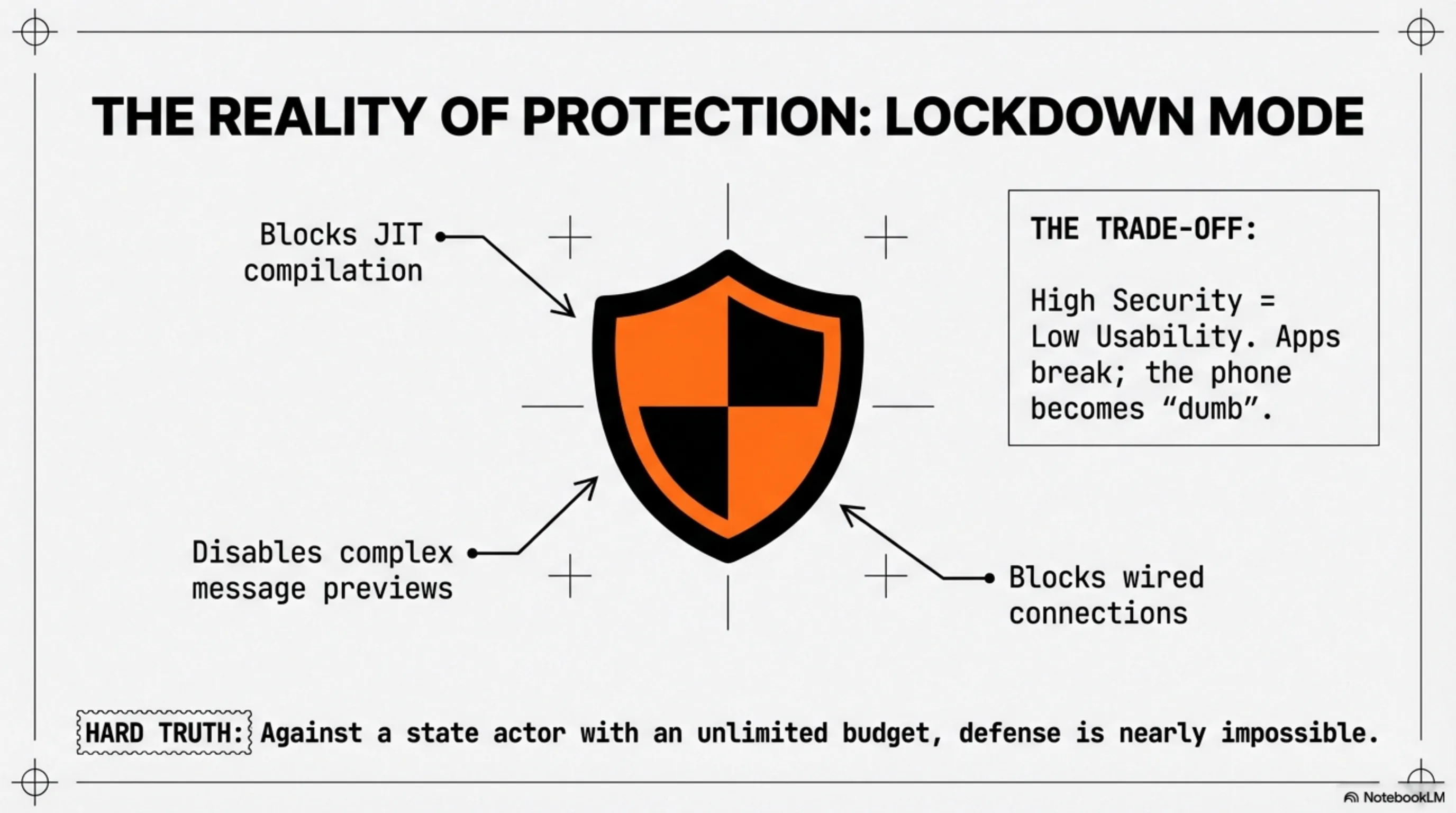 THE REALITY OF PROTECTION: LOCKDOWN MODE

Blocks JIT compilation

THE TRADE-OFF:

High Security = Low Usability. Apps break; the phone becomes “dumb”.

Disables complex message previews

Blocks wired connections

HARD TRUTH: Against a state actor with an unlimited budget, defense is nearly impossible.

NotebookLM